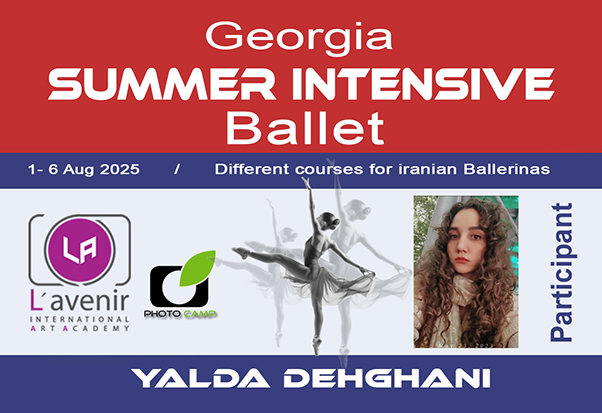 Georgia
SUMMER INTENSIVE
Ballet

1- 6 Aug 2025 / Different courses for iranian Ballerinas

LA
L'avenir
INTERNATIONAL
ART ACADEMY

PHOTO CAMP

Participant

YALDA DEHGHANI